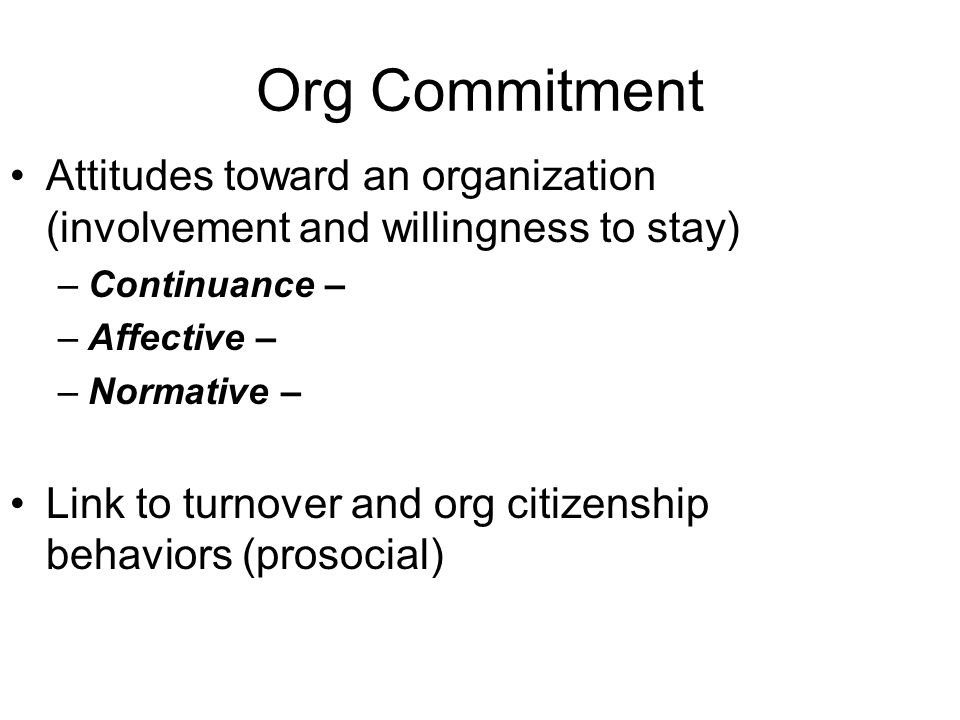 Org Commitment

• Attitudes toward an organization (involvement and willingness to stay)
– Continuance –
– Affective –
– Normative –

• Link to turnover and org citizenship behaviors (prosocial)